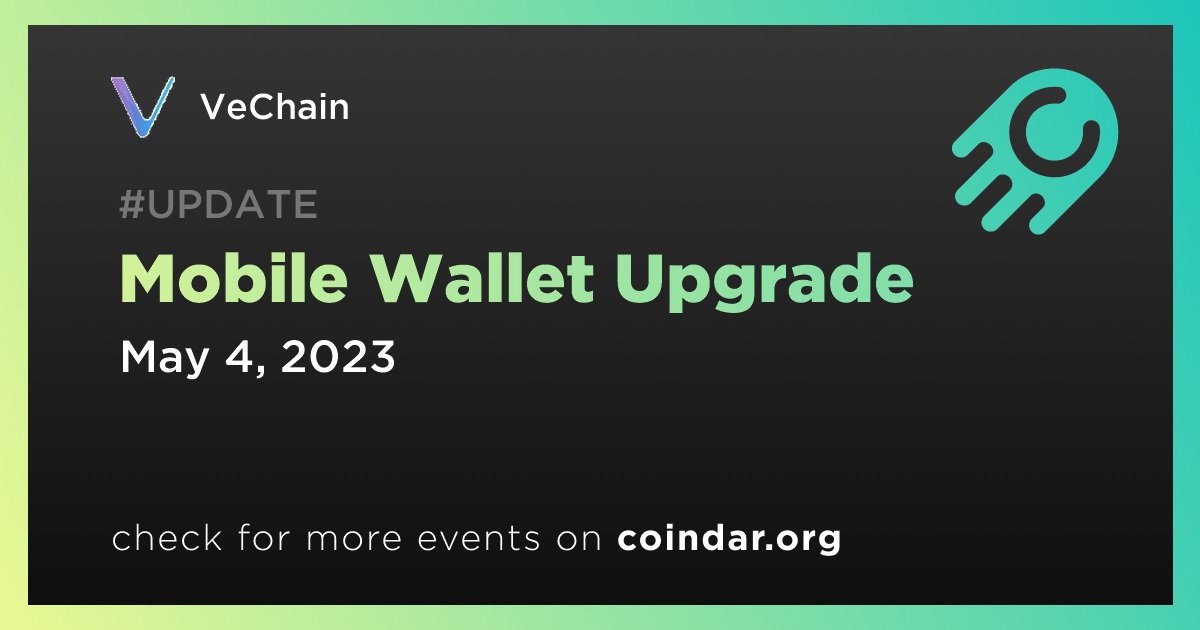 VeChain

#UPDATE

Mobile Wallet Upgrade

May 4, 2023

check for more events on coindar.org